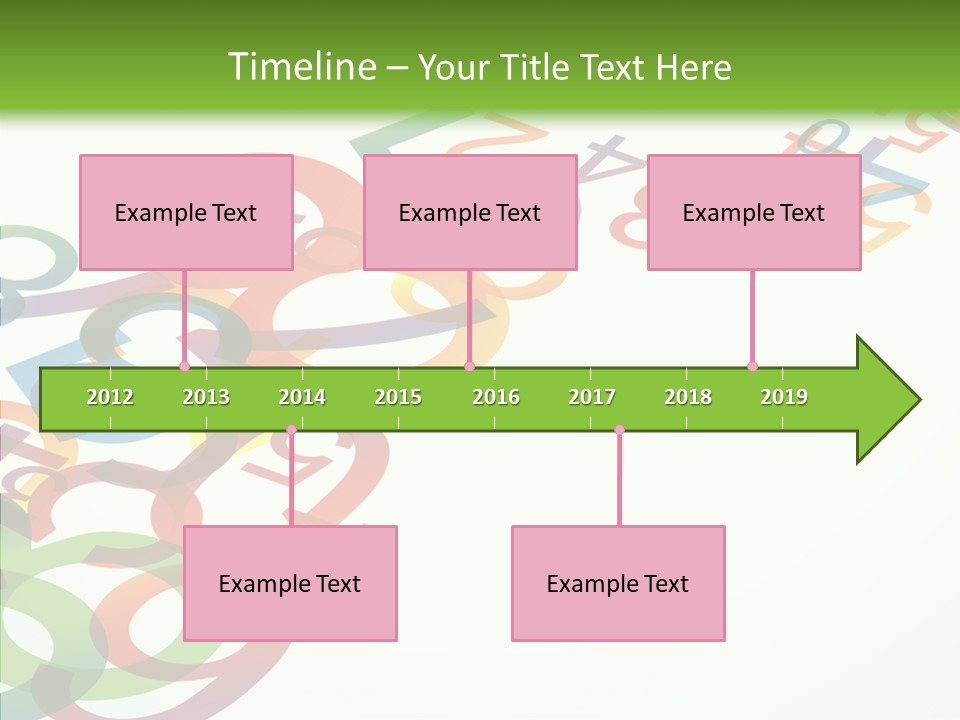 Timeline – Your Title Text Here

Example Text

Example Text

Example Text

2012 2013 2014 2015 2016 2017 2018 2019

Example Text

Example Text